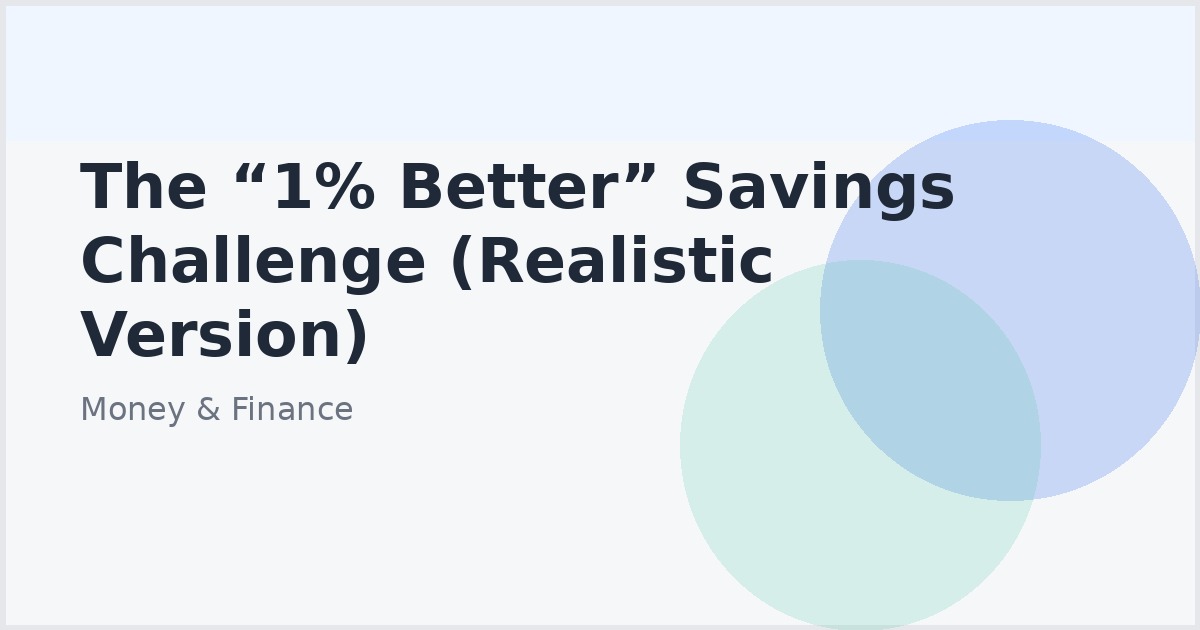 The “1% Better” Savings Challenge (Realistic Version)

Money & Finance